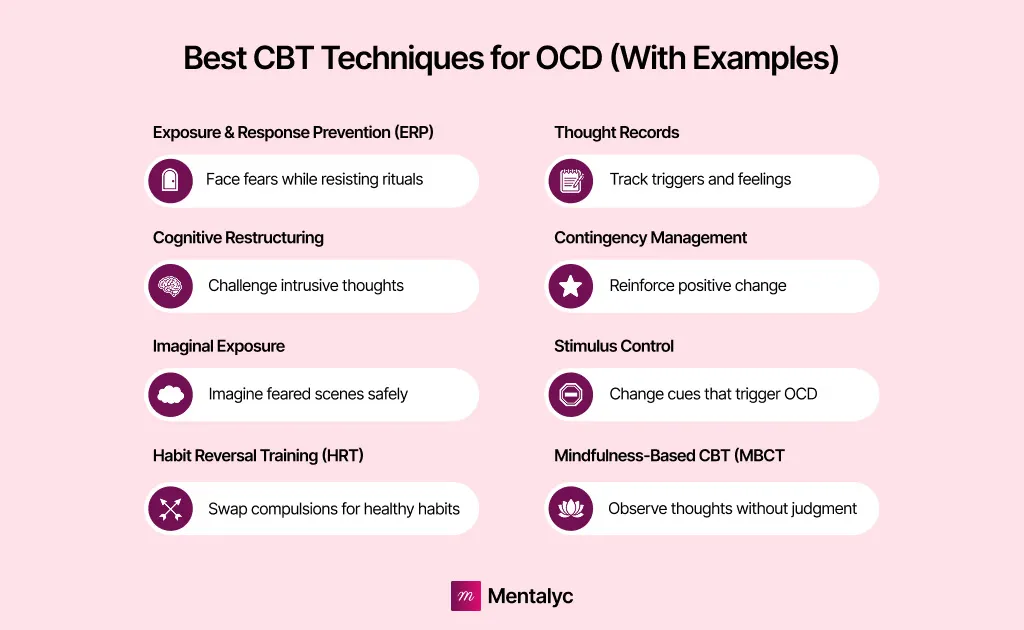 Best CBT Techniques for OCD (With Examples)

Exposure & Response Prevention (ERP)

Face fears while resisting rituals

Cognitive Restructuring

Challenge intrusive thoughts

Imaginal Exposure

Imagine feared scenes safely

Habit Reversal Training (HRT)

Swap compulsions for healthy habits

Thought Records

Track triggers and feelings

Contingency Management

Reinforce positive change

Stimulus Control

Change cues that trigger OCD

Mindfulness-Based CBT (MBCT

Observe thoughts without judgment

m Mentalyc